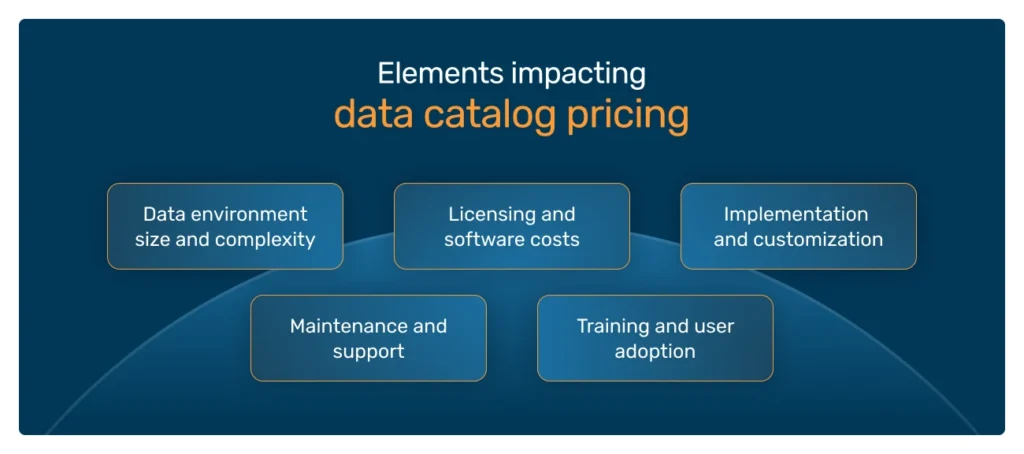 Elements impacting
data catalog pricing

Data environment size and complexity

Licensing and software costs

Implementation and customization

Maintenance and support

Training and user adoption